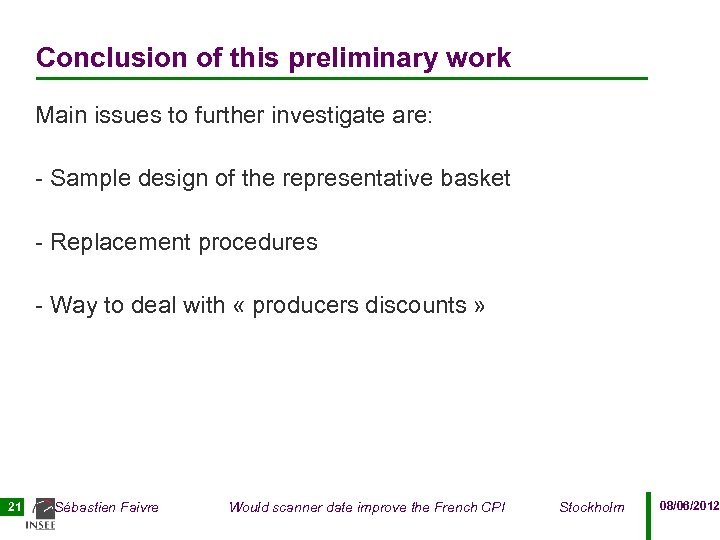 Conclusion of this preliminary work

Main issues to further investigate are:

- Sample design of the representative basket

- Replacement procedures

- Way to deal with « producers discounts »

21 Sébastien Faivre Would scanner date improve the French CPI Stockholm 08/06/2012

INSEE